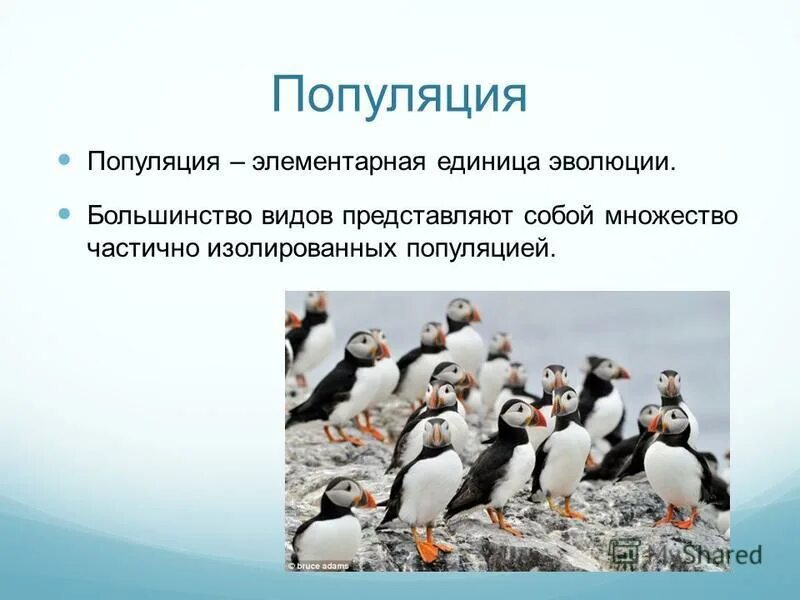 Популяция

Популяция – элементарная единица эволюции.

Большинство видов представляют собой множество частично изолированных популяцией.

© bruce adams

MyShared